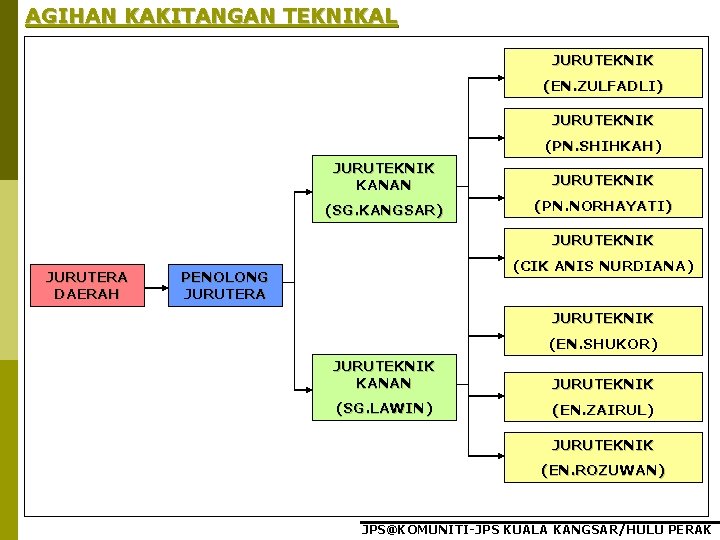 AGIHAN KAKITANGAN TEKNIKAL

JURUTERA DAERAH

PENOLONG JURUTERA

JURUTEKNIK KANAN (SG.KANGSAR)

JURUTEKNIK KANAN (SG.LAWIN)

JURUTEKNIK (EN.ZULFADLI)

JURUTEKNIK (PN.SHIHKAH)

JURUTEKNIK (PN.NORHAYATI)

JURUTEKNIK (CIK ANIS NURDIANA)

JURUTEKNIK (EN.SHUKOR)

JURUTEKNIK (EN.ZAIRUL)

JURUTEKNIK (EN.ROZUWAN)

JPS@KOMUNITI-JPS KUALA KANGSAR/HULU PERAK